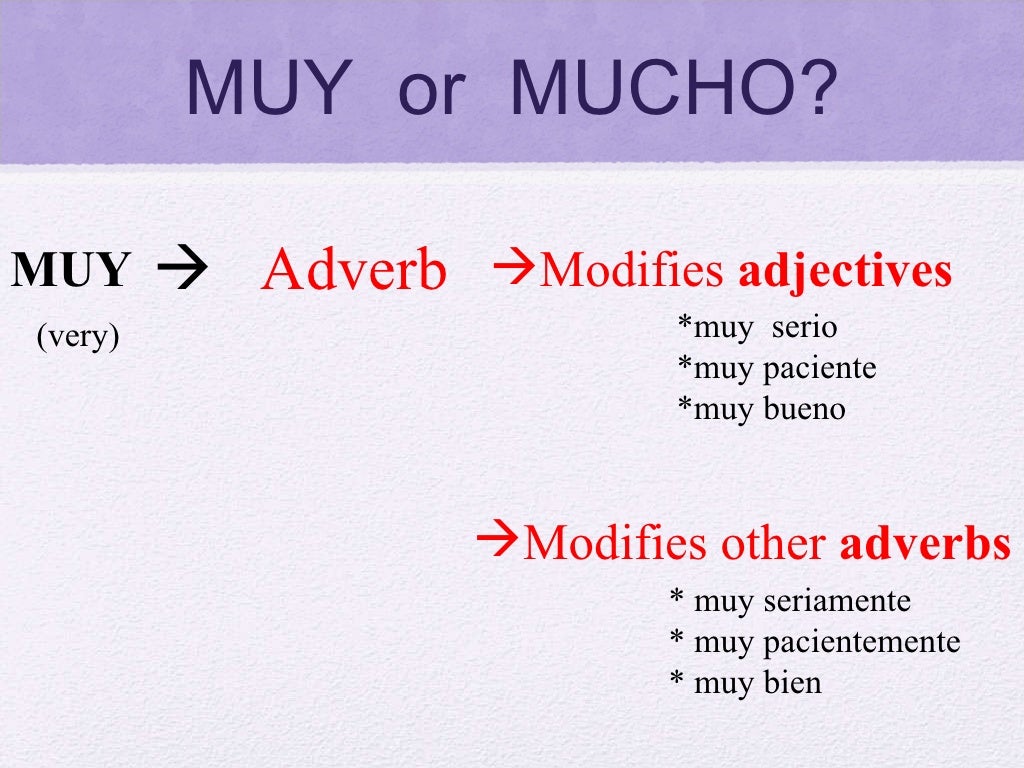 MUY or MUCHO?

MUY → Adverb →Modifies adjectives
(very)
*muy serio
*muy paciente
*muy bueno

→Modifies other adverbs
* muy seriamente
* muy pacientemente
* muy bien